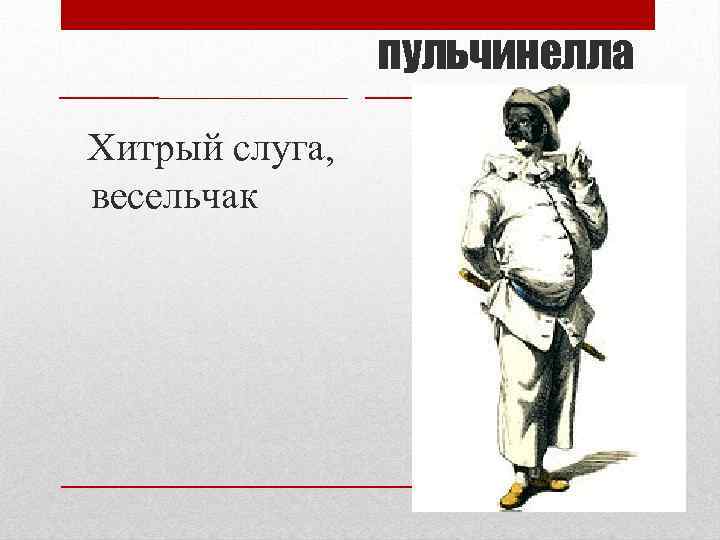 пульчинелла

Хитрый слуга, весельчак